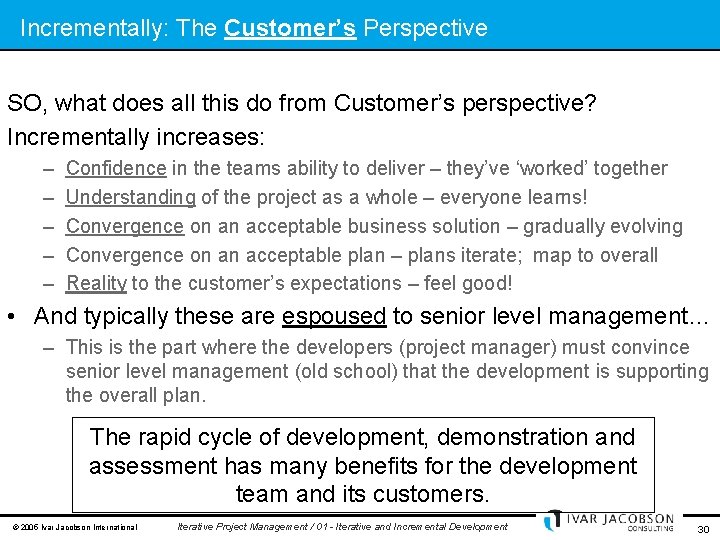 Incrementally: The Customer's Perspective

SO, what does all this do from Customer's perspective?

Incrementally increases:

– Confidence in the teams ability to deliver – they've 'worked' together
– Understanding of the project as a whole – everyone learns!
– Convergence on an acceptable business solution – gradually evolving
– Convergence on an acceptable plan – plans iterate; map to overall
– Reality to the customer's expectations – feel good!

• And typically these are espoused to senior level management…
– This is the part where the developers (project manager) must convince senior level management (old school) that the development is supporting the overall plan.

The rapid cycle of development, demonstration and assessment has many benefits for the development team and its customers.

© 2006 Ivar Jacobson International Iterative Project Management / 01 - Iterative and Incremental Development IVAR JACOBSON CONSULTING 30